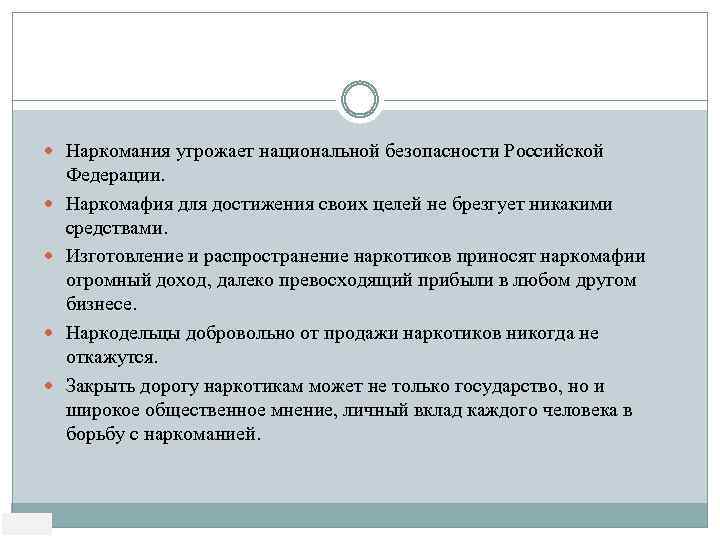 Наркомания угрожает национальной безопасности Российской Федерации.

Наркомафия для достижения своих целей не брезгует никакими средствами.

Изготовление и распространение наркотиков приносят наркомафии огромный доход, далеко превосходящий прибыли в любом другом бизнесе.

Наркодельцы добровольно от продажи наркотиков никогда не откажутся.

Закрыть дорогу наркотикам может не только государство, но и широкое общественное мнение, личный вклад каждого человека в борьбу с наркоманией.